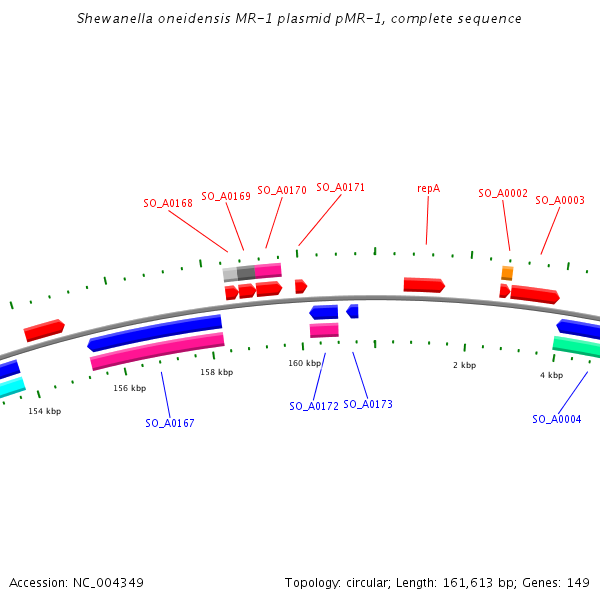 Shewanella oneidensis MR-1 plasmid pMR-1, complete sequence

SO_A0168 SO_A0169 SO_A0170 SO_A0171 repA SO_A0002 SO_A0003

154 kbp 156 kbp 158 kbp 160 kbp 2 kbp 4 kbp

SO_A0167 SO_A0172 SO_A0173 SO_A0004

Accession: NC_004349

Topology: circular; Length: 161,613 bp; Genes: 149